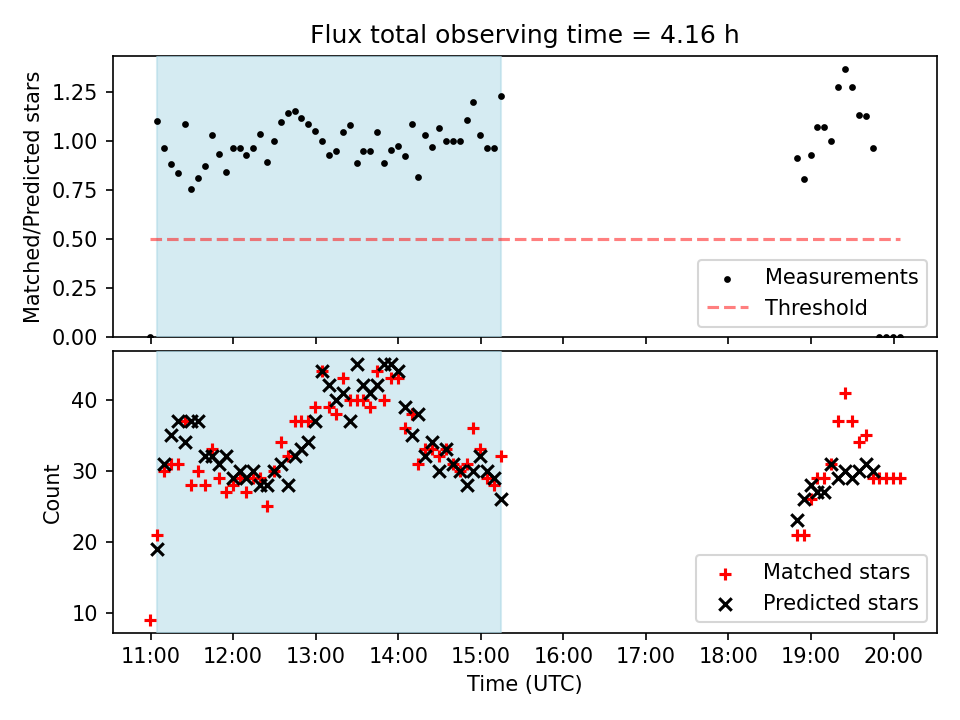 Flux total observing time = 4.16 h

Matched/Predicted stars

1.25
1.00
0.75
0.50
0.25
0.00

Measurements
Threshold

Count

40
30
20
10

Matched stars
Predicted stars

11:00
12:00
13:00
14:00
15:00
16:00
17:00
18:00
19:00
20:00

Time (UTC)